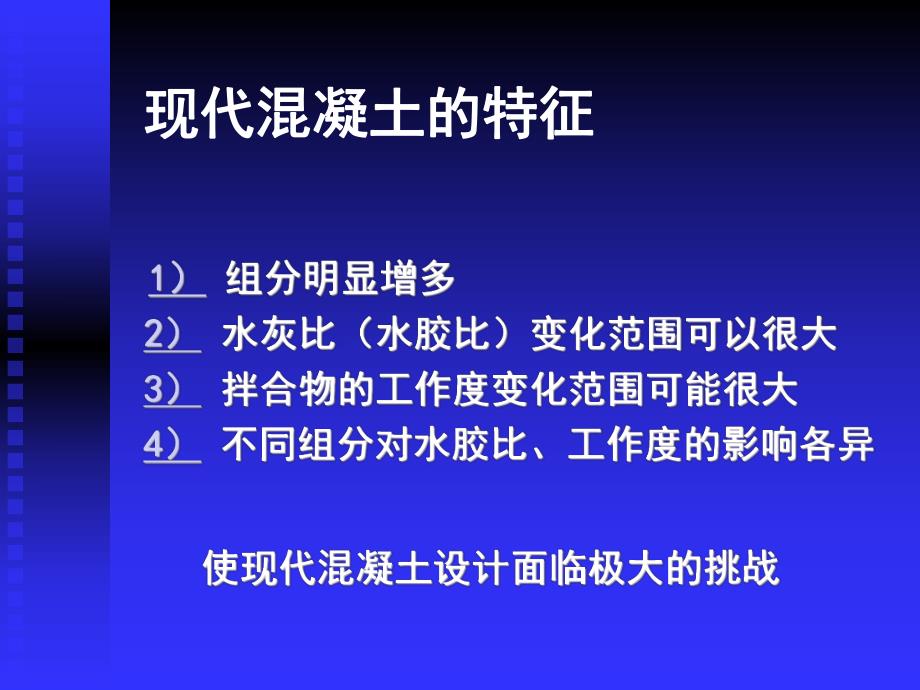 现代混凝土的特征

1） 组分明显增多
2） 水灰比（水胶比）变化范围可以很大
3） 拌合物的工作度变化范围可能很大
4） 不同组分对水胶比、工作度的影响各异

使现代混凝土设计面临极大的挑战